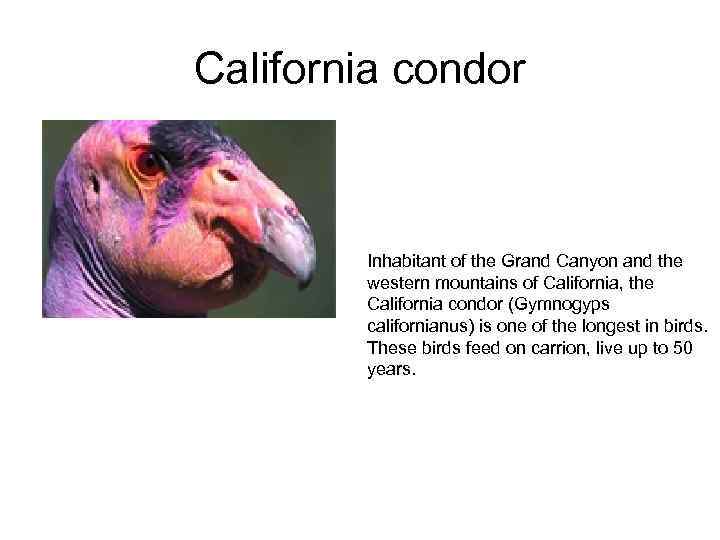 California condor

Inhabitant of the Grand Canyon and the western mountains of California, the California condor (Gymnogyps californianus) is one of the longest in birds. These birds feed on carrion, live up to 50 years.